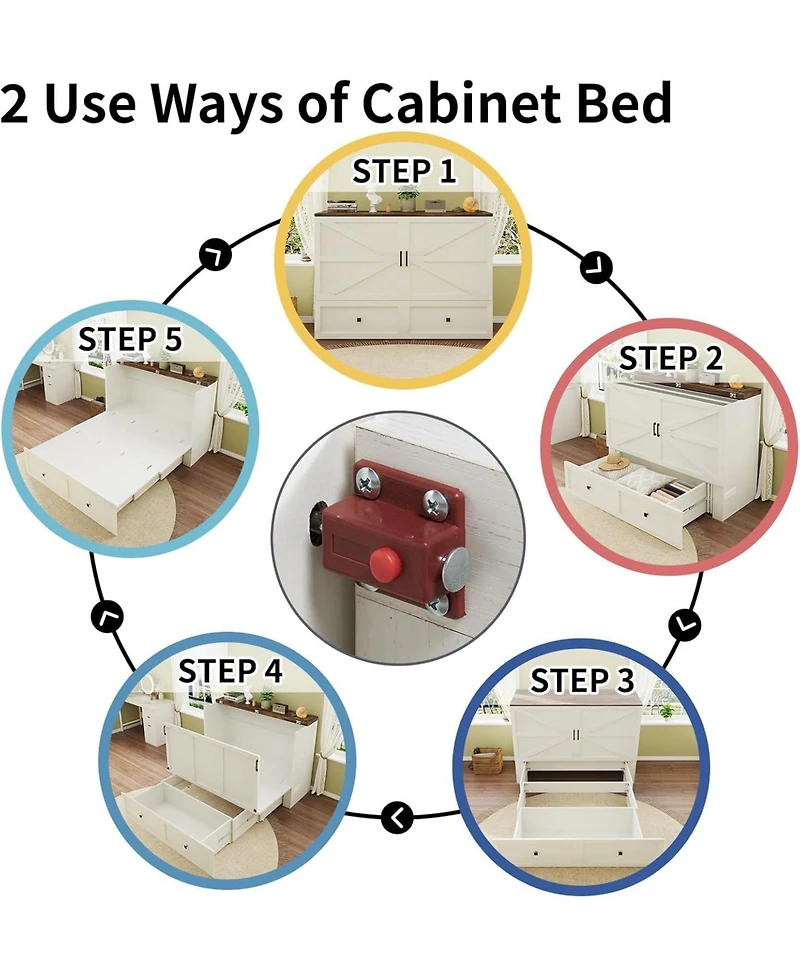 2 Use Ways of Cabinet Bed

STEP 1

STEP 2

STEP 3

STEP 4

STEP 5